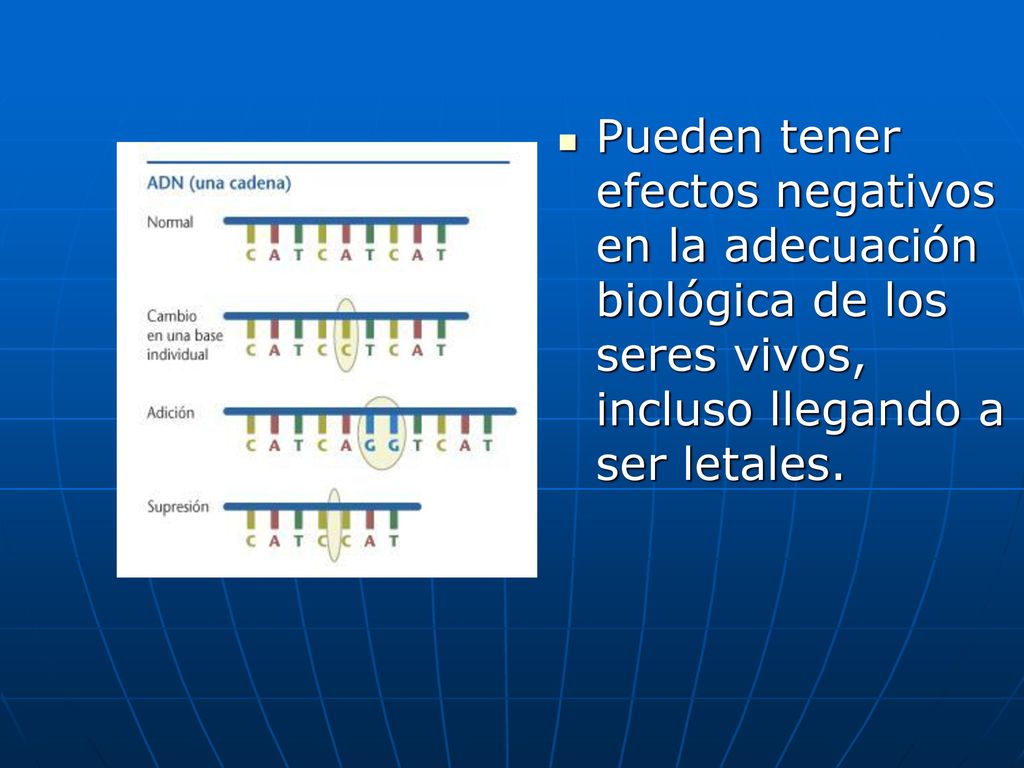 ADN (una cadena)

Normal

C A T C A T C A T

Cambio en una base individual

C A T C C T C A T

Adición

C A T C A G G T C A T

Supresión

C A T C C A T

Pueden tener efectos negativos en la adecuación biológica de los seres vivos, incluso llegando a ser letales.